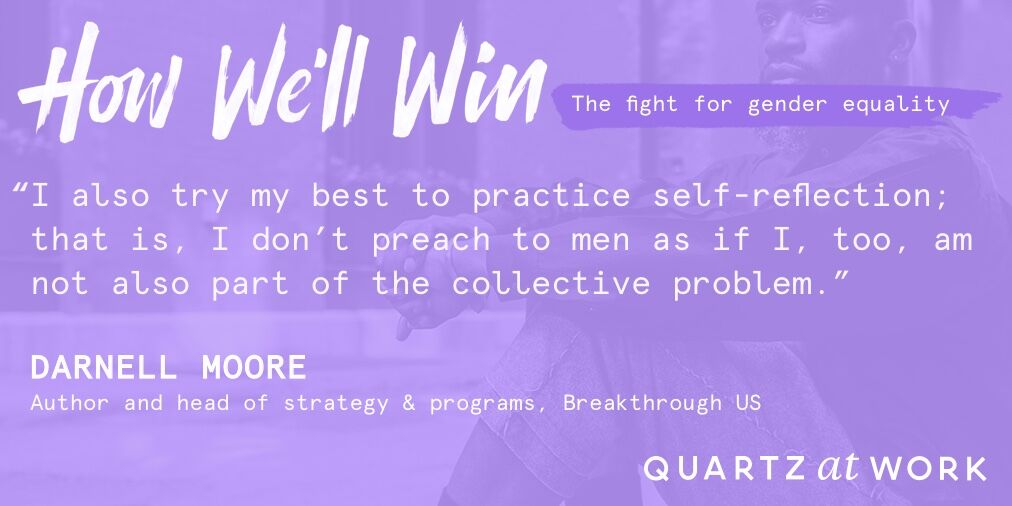 How We'll Win

The fight for gender equality

“I also try my best to practice self-reflection; that is, I don’t preach to men as if I, too, am not also part of the collective problem.”

DARNELL MOORE

Author and head of strategy & programs, Breakthrough US

QUARTZ at WORK